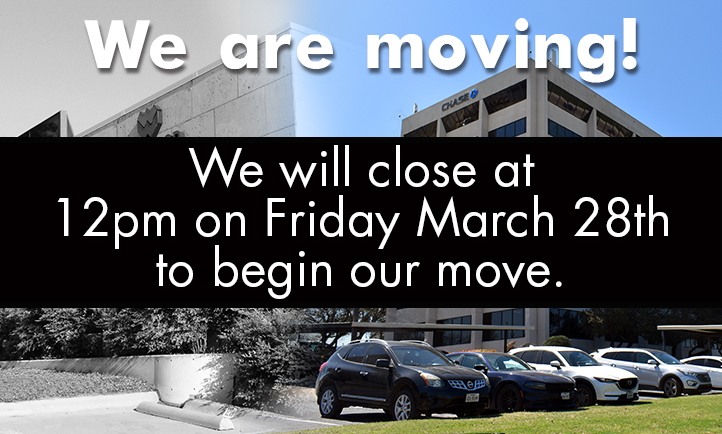 We are moving!

CHASE

We will close at 12pm on Friday March 28th to begin our move.